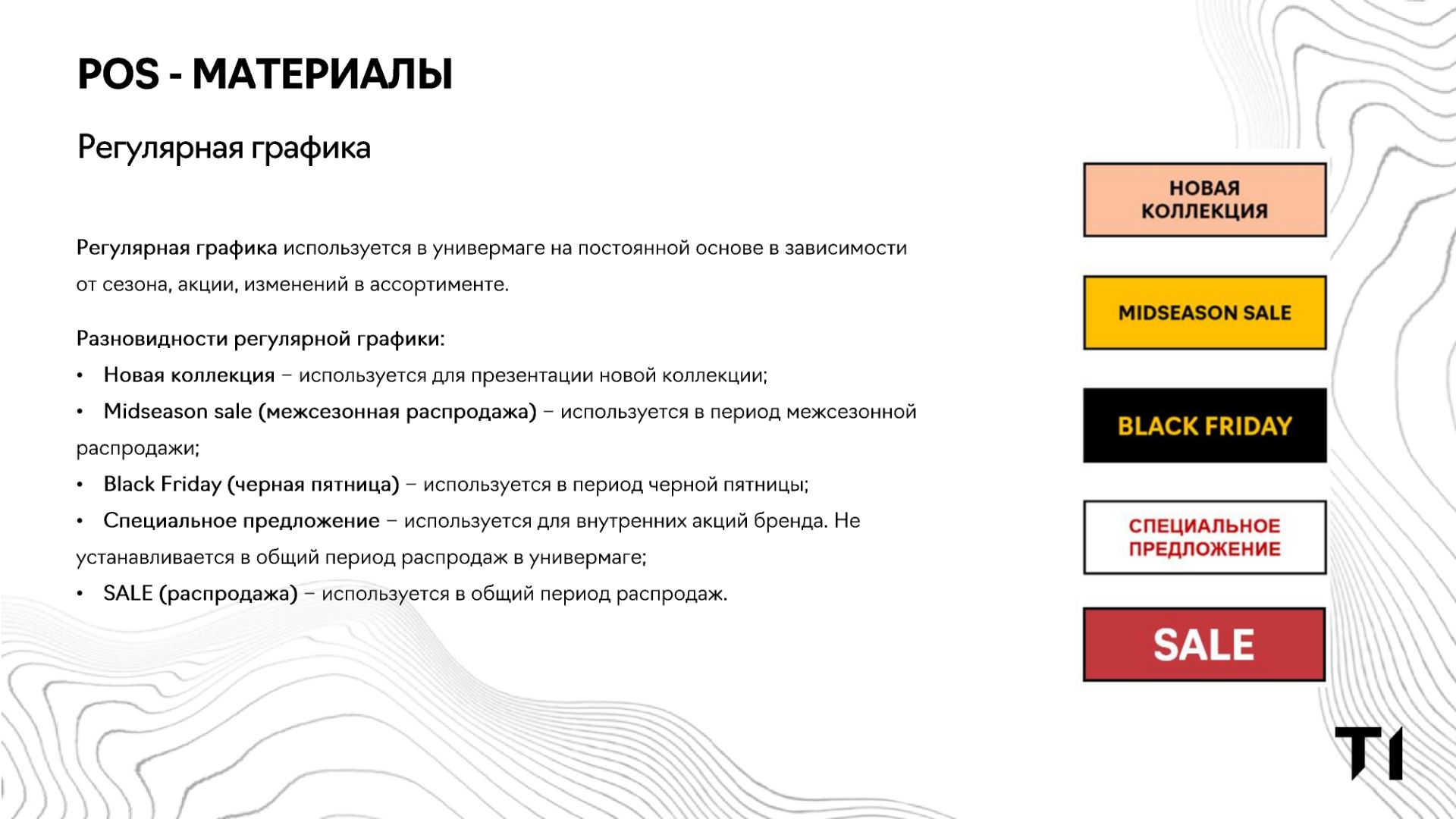 POS - МАТЕРИАЛЫ

Регулярная графика

Регулярная графика используется в универмаге на постоянной основе в зависимости от сезона, акции, изменений в ассортименте.

Разновидности регулярной графики:

• Новая коллекция – используется для презентации новой коллекции;

• Midseason sale (межсезонная распродажа) – используется в период межсезонной распродажи;

• Black Friday (черная пятница) – используется в период черной пятницы;

• Специальное предложение – используется для внутренних акций бренда. Не устанавливается в общий период распродаж в универмаге;

• SALE (распродажа) – используется в общий период распродаж.

НОВАЯ КОЛЛЕКЦИЯ

MIDSEASON SALE

BLACK FRIDAY

СПЕЦИАЛЬНОЕ ПРЕДЛОЖЕНИЕ

SALE

T1